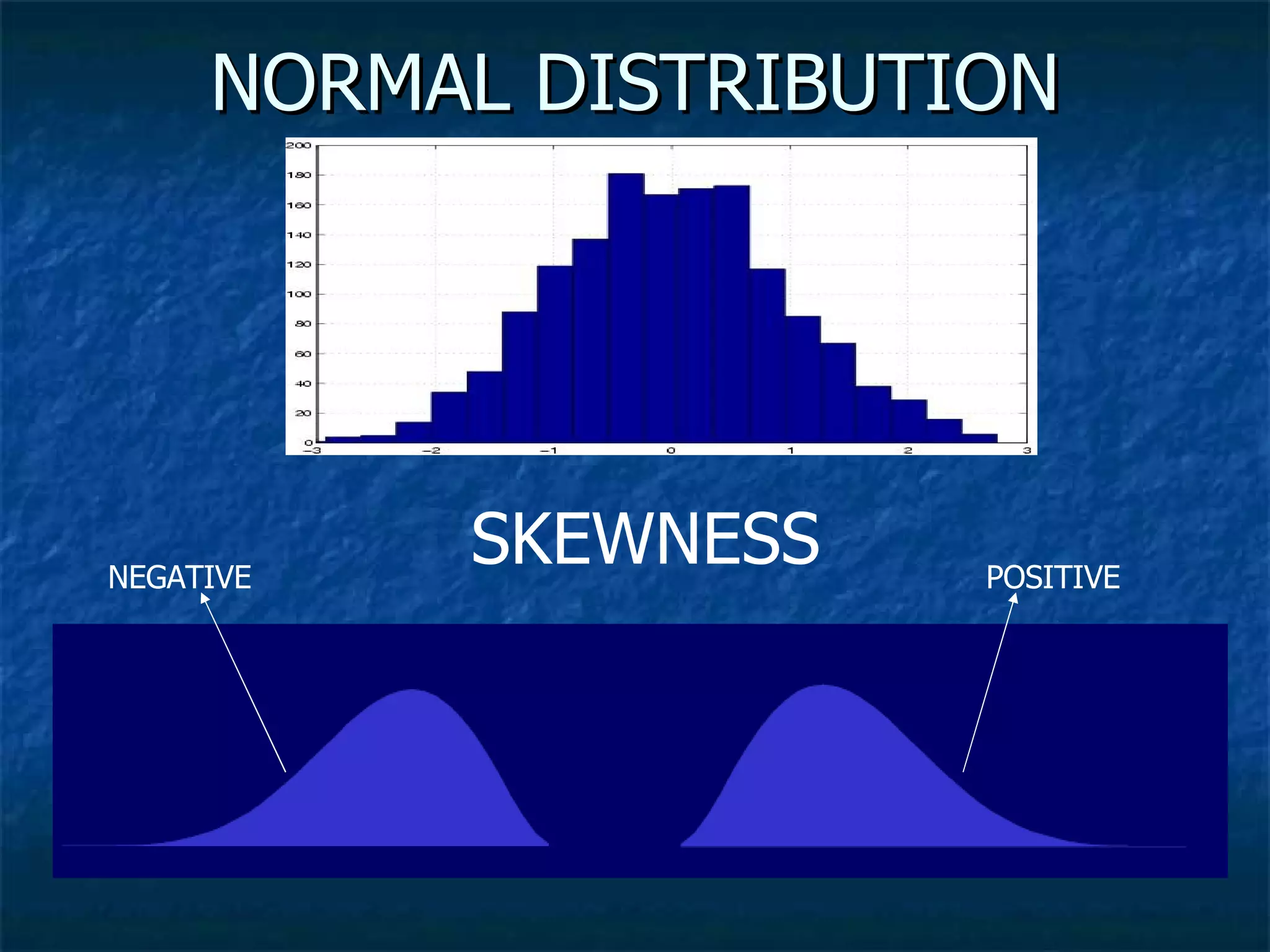 NORMAL DISTRIBUTION

200
180
160
140
120
100
80
60
40
20
0
−3
−2
−1
0
1
2
3

SKEWNESS

NEGATIVE

POSITIVE